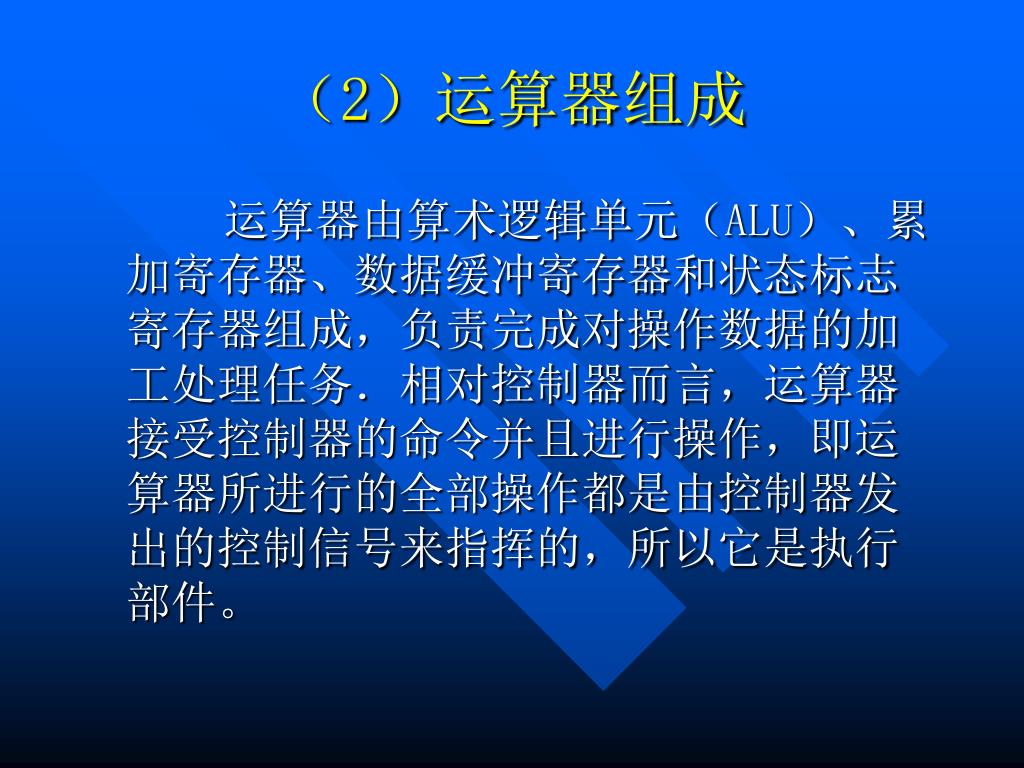 （2）运算器组成

运算器由算术逻辑单元（ALU）、累加寄存器、数据缓冲寄存器和状态标志寄存器组成，负责完成对操作数据的加工处理任务．相对控制器而言，运算器接受控制器的命令并且进行操作，即运算器所进行的全部操作都是由控制器发出的控制信号来指挥的，所以它是执行部件。